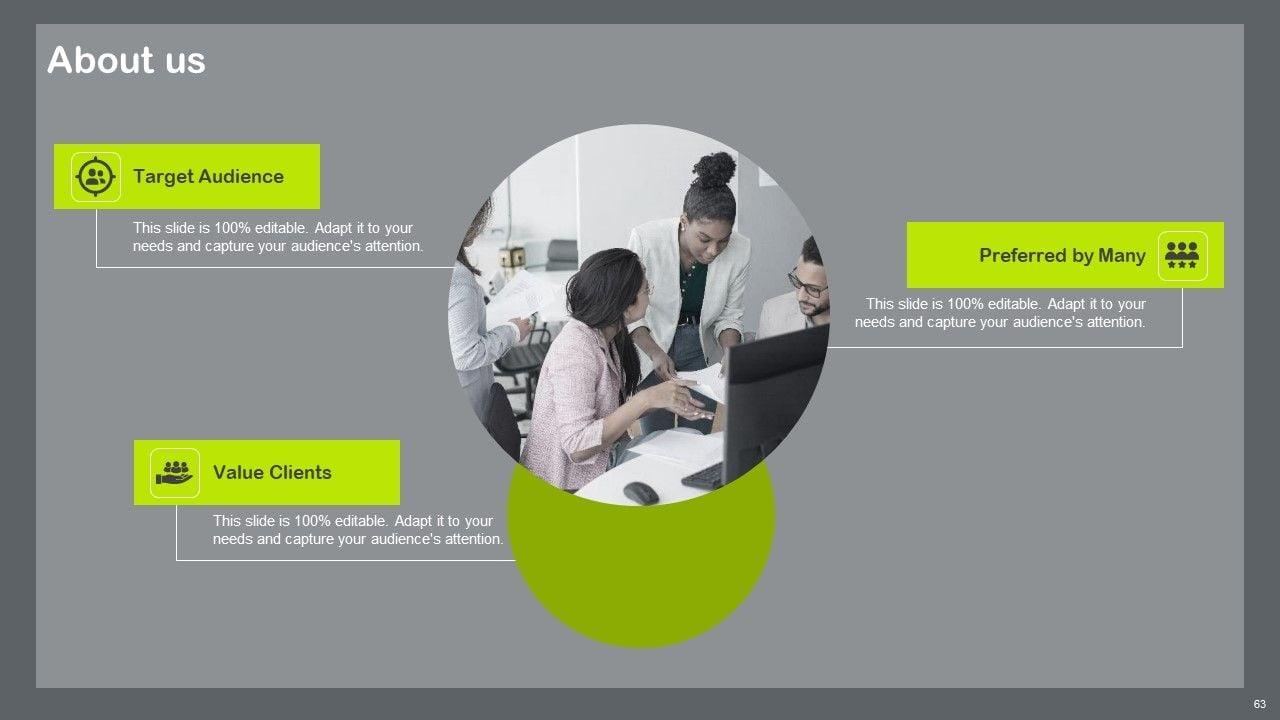 About us

Target Audience

This slide is 100% editable. Adapt it to your needs and capture your audience's attention.

Preferred by Many

This slide is 100% editable. Adapt it to your needs and capture your audience's attention.

Value Clients

This slide is 100% editable. Adapt it to your needs and capture your audience's attention.

63